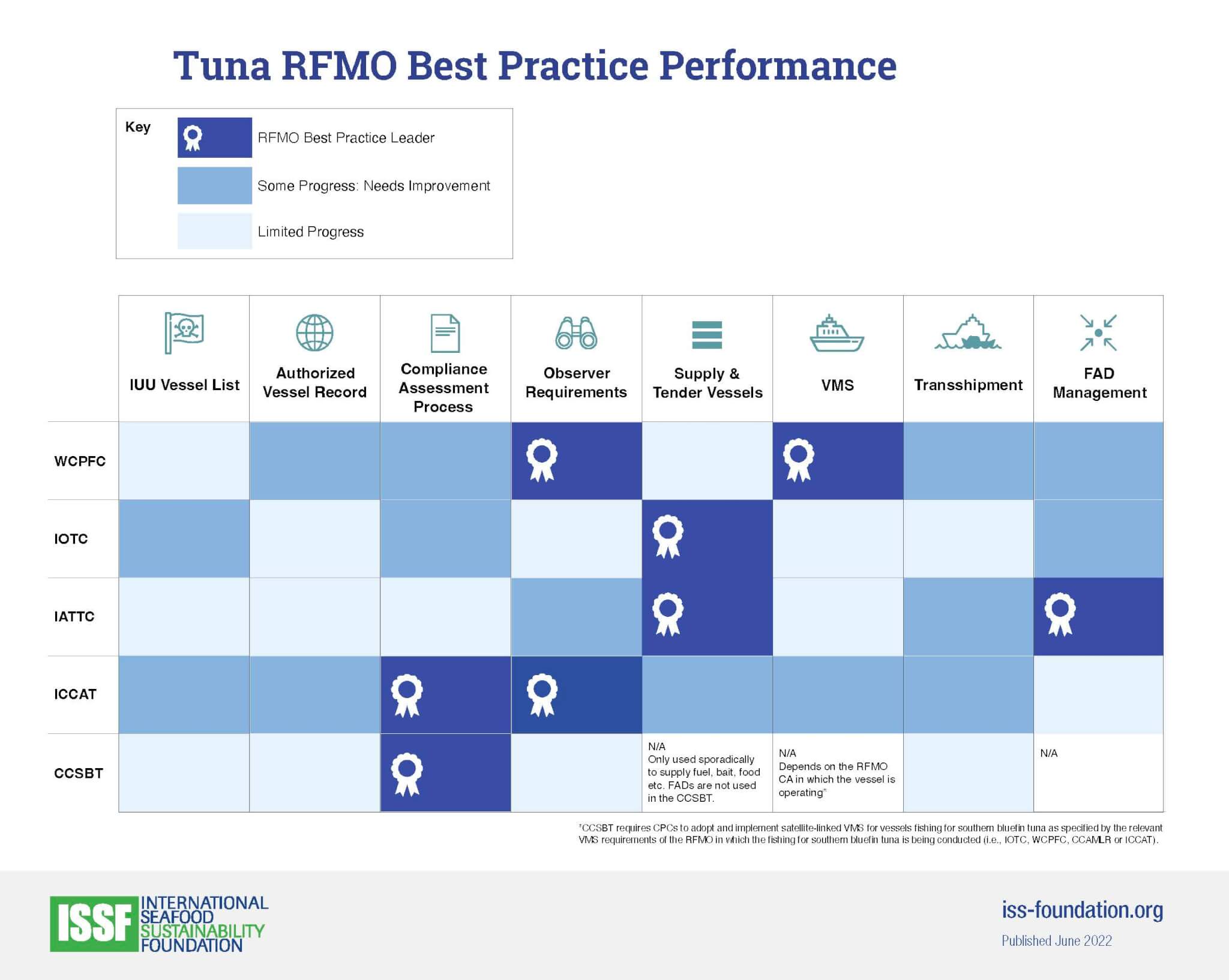 Tuna RFMO Best Practice Performance

Key
RFMO Best Practice Leader
Some Progress: Needs Improvement
Limited Progress

| | IUU Vessel List | Authorized Vessel Record | Compliance Assessment Process | Observer Requirements | Supply & Tender Vessels | VMS | Transshipment | FAD Management |
|---|---|---|---|---|---|---|---|---|
| WCPFC | | | | | | | | |
| IOTC | | | | | | | | |
| IATTC | | | | | | | | |
| ICCAT | | | | | | | | |
| CCSBT | | | | | N/A Only used sporadically to supply fuel, bait, food etc. FADs are not used in the CCSBT. | N/A Depends on the RFMO CA in which the vessel is operating* | | N/A |

*CCSBT requires CPCs to adopt and implement satellite-linked VMS for vessels fishing for southern bluefin tuna as specified by the relevant VMS requirements of the RFMO in which the fishing for southern bluefin tuna is being conducted (i.e., IOTC, WCPFC, CCAMLR or ICCAT).

ISSF INTERNATIONAL SEAFOOD SUSTAINABILITY FOUNDATION

iss-foundation.org
Published June 2022